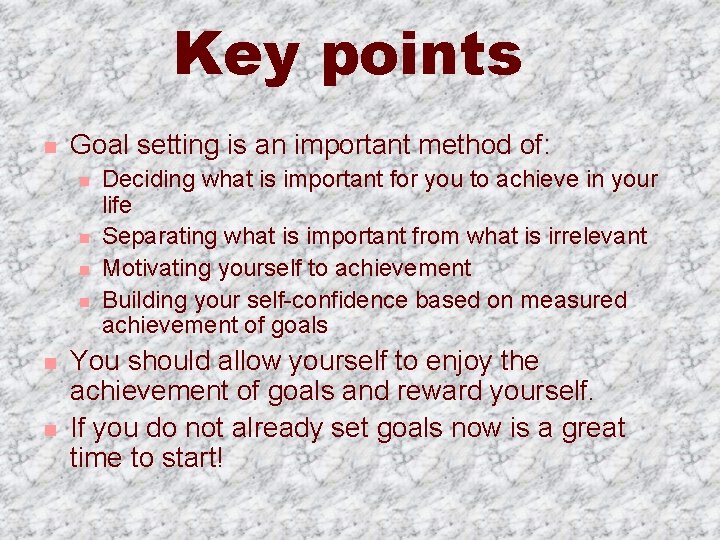 Key points

- Goal setting is an important method of:
  - Deciding what is important for you to achieve in your life
  - Separating what is important from what is irrelevant
  - Motivating yourself to achievement
  - Building your self-confidence based on measured achievement of goals
- You should allow yourself to enjoy the achievement of goals and reward yourself.
- If you do not already set goals now is a great time to start!